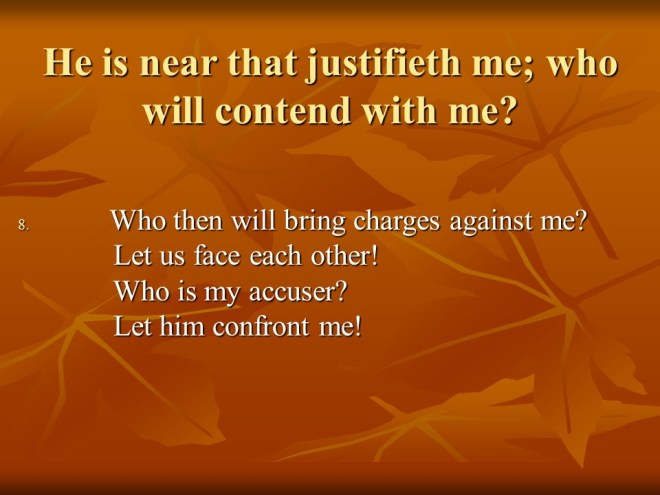 He is near that justifieth me; who will contend with me?

8. Who then will bring charges against me?
Let us face each other!
Who is my accuser?
Let him confront me!